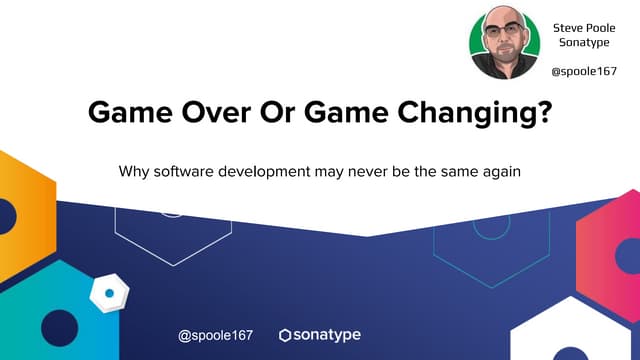 Steve Poole
Sonatype

@spoole167

Game Over Or Game Changing?

Why software development may never be the same again

@spoole167 sonatype